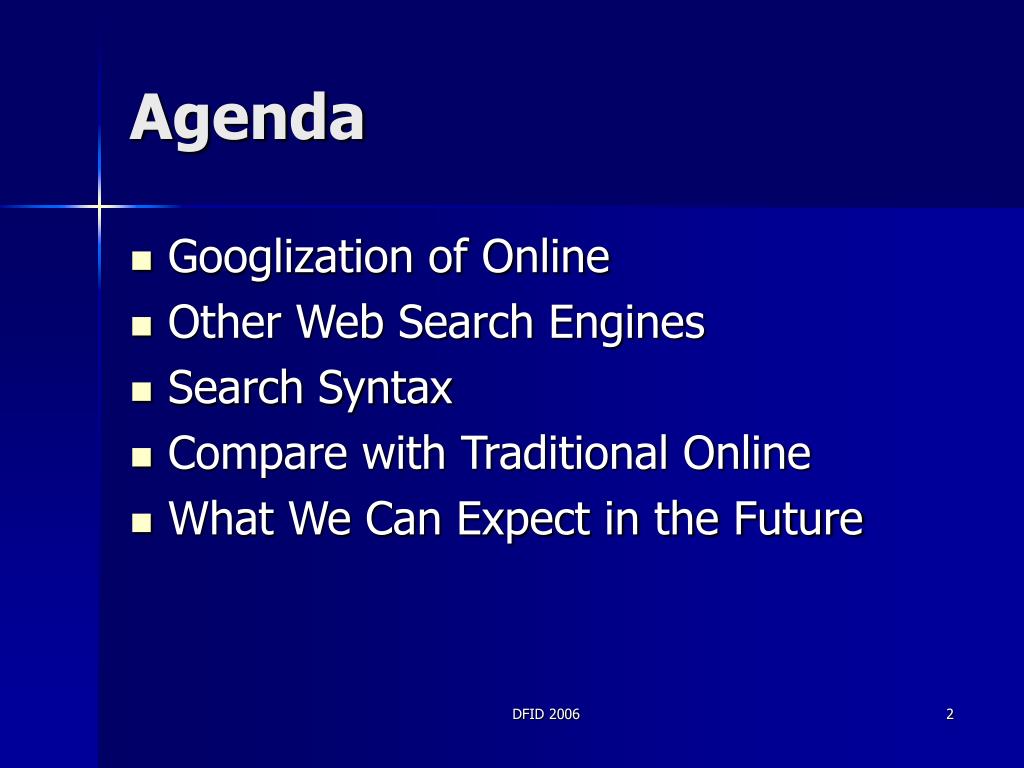 Agenda

- Googlization of Online
- Other Web Search Engines
- Search Syntax
- Compare with Traditional Online
- What We Can Expect in the Future

DFID 2006

2